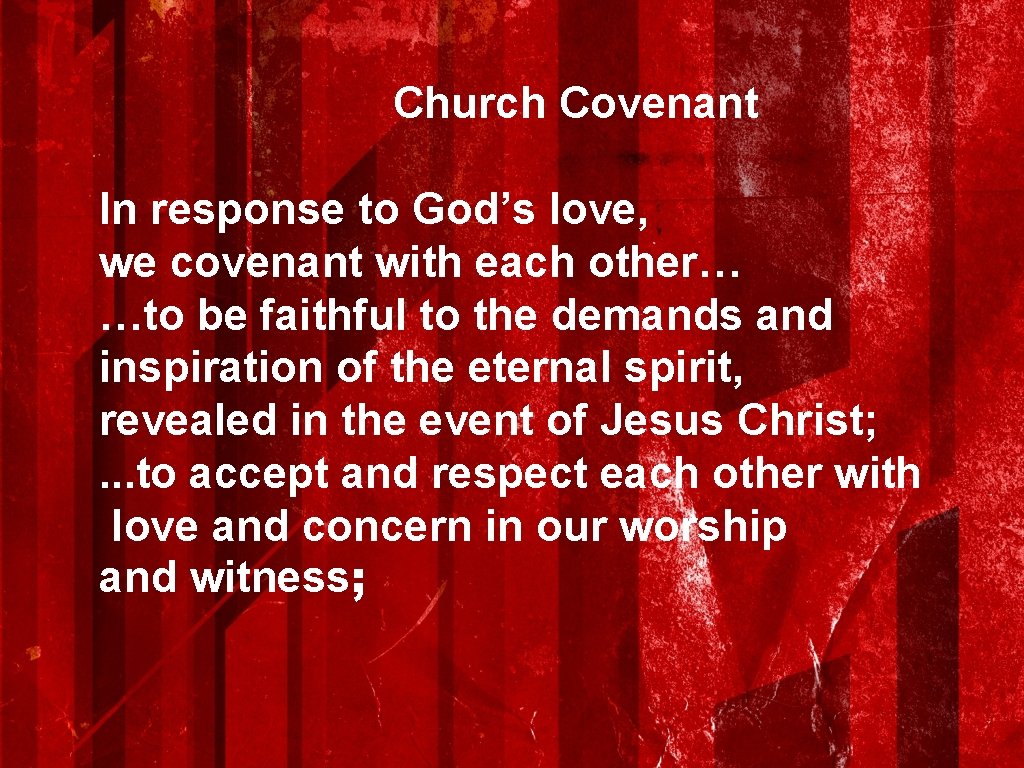 Church Covenant

In response to God’s love,
we covenant with each other…
…to be faithful to the demands and inspiration of the eternal spirit, revealed in the event of Jesus Christ;
...to accept and respect each other with love and concern in our worship and witness;